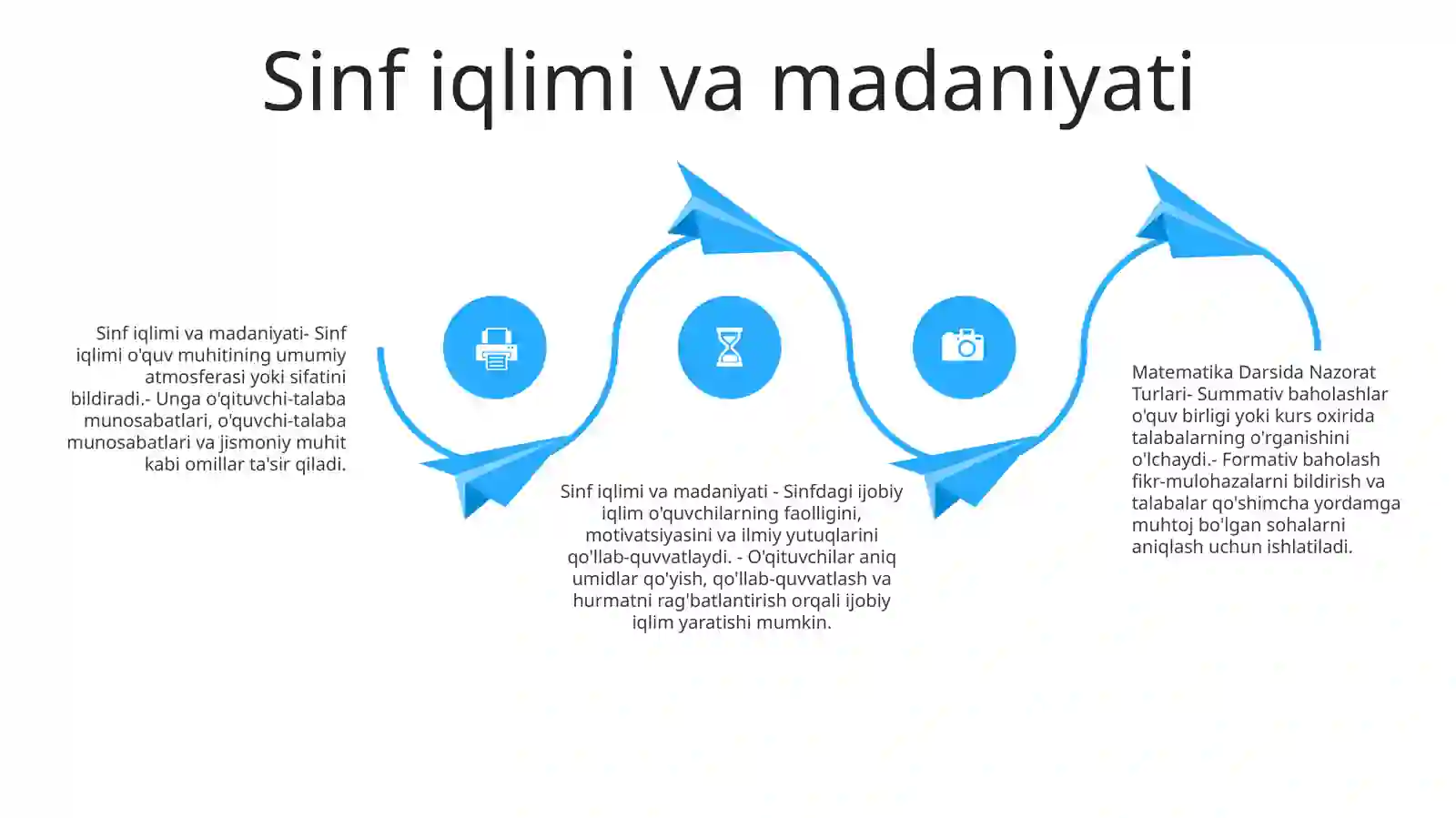 Sinf iqlimi va madaniyati

Sinf iqlimi va madaniyati- Sinf iqlimi o'quv muhitining umumiy atmosferasi yoki sifatini bildiradi.- Unga o'qituvchi-talaba munosabatlari, o'quvchi-talaba munosabatlari va jismoniy muhit kabi omillar ta'sir qiladi.

Sinf iqlimi va madaniyati - Sinfdagi ijobiy iqlim o'quvchilarning faolligini, motivatsiyasini va ilmiy yutuqlarini qo'llab-quvvatlaydi. - O'qituvchilar aniq umidlar qo'yish, qo'llab-quvvatlash va hurmatni rag'batlantirish orqali ijobiy iqlim yaratishi mumkin.

Matematika Darsida Nazorat Turlari- Summativ baholashlar o'quv birligi yoki kurs oxirida talabalarning o'rganishini o'lchaydi.- Formativ baholash fikr-mulohazalarni bildirish va talabalar qo'shimcha yordamga muhtoj bo'lgan sohalarni aniqlash uchun ishlatiladi.